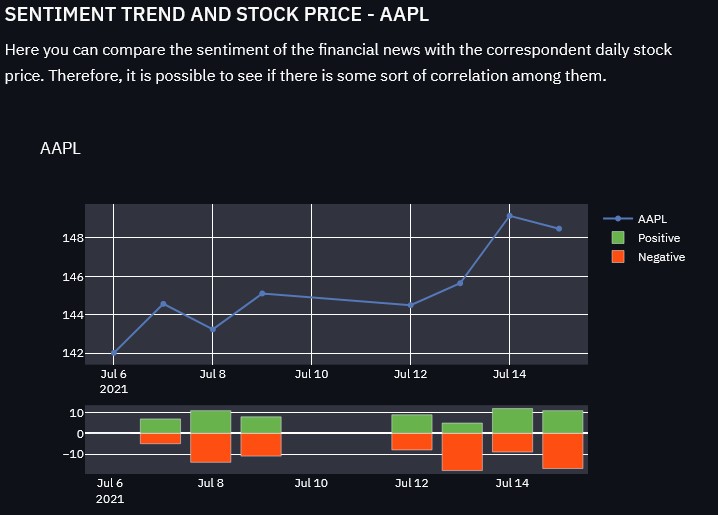 SENTIMENT TREND AND STOCK PRICE - AAPL

Here you can compare the sentiment of the financial news with the correspondent daily stock price. Therefore, it is possible to see if there is some sort of correlation among them.

AAPL

148
146
144
142

Jul 6
2021
Jul 8
Jul 10
Jul 12
Jul 14

AAPL
Positive
Negative

10
0
−10

Jul 6
2021
Jul 8
Jul 10
Jul 12
Jul 14